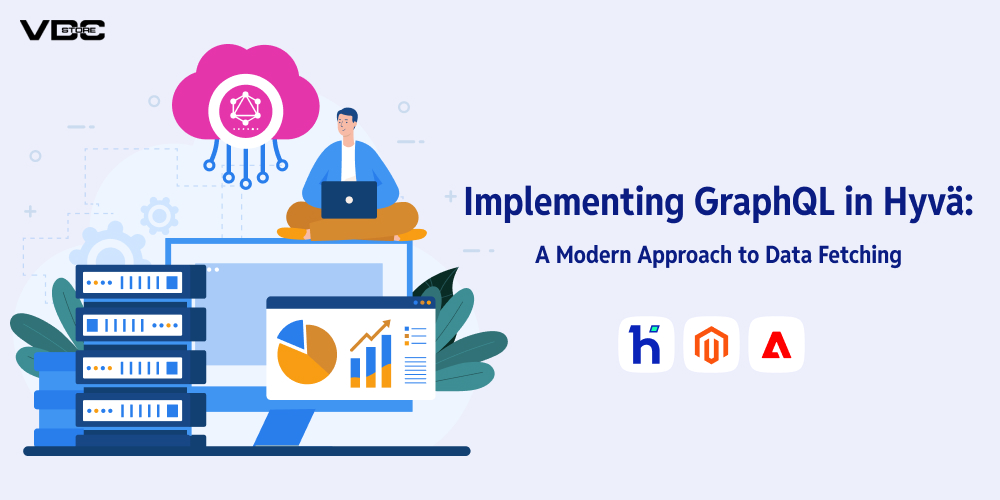 VDC STORE

Implementing GraphQL in Hyvä:

A Modern Approach to Data Fetching